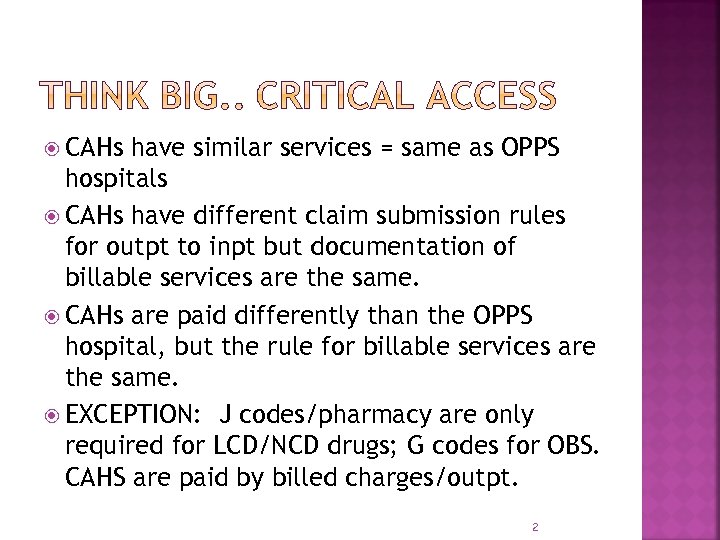 THINK BIG.. CRITICAL ACCESS

CAHs have similar services = same as OPPS hospitals

CAHs have different claim submission rules for outpt to inpt but documentation of billable services are the same.

CAHs are paid differently than the OPPS hospital, but the rule for billable services are the same.

EXCEPTION: J codes/pharmacy are only required for LCD/NCD drugs; G codes for OBS. CAHS are paid by billed charges/outpt.

2